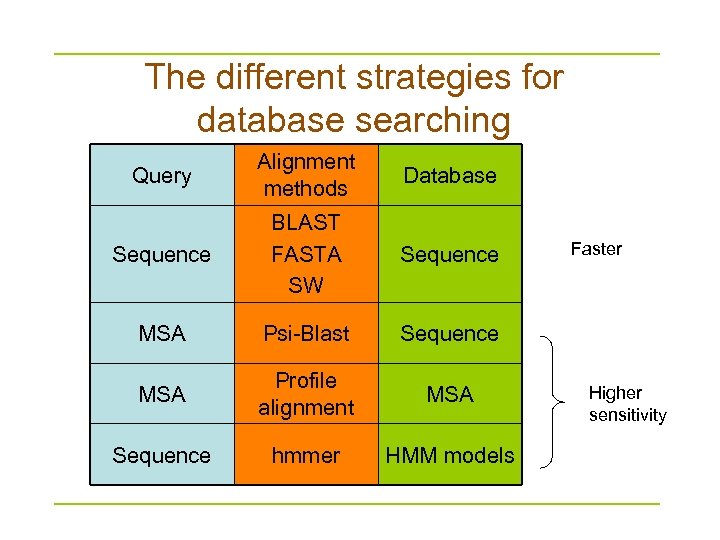 The different strategies for database searching

| Query | Alignment methods | Database |
|---|---|---|
| Sequence | BLAST FASTA SW | Sequence |
| MSA | Psi-Blast | Sequence |
| MSA | Profile alignment | MSA |
| Sequence | hmmer | HMM models |

Faster

Higher sensitivity